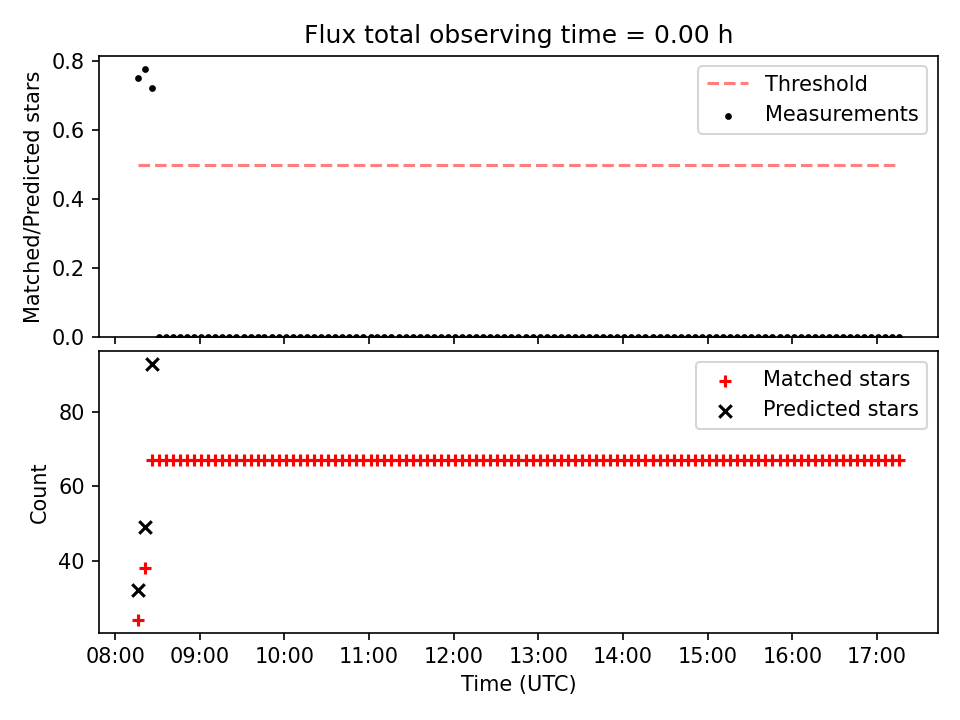 Flux total observing time = 0.00 h

Matched/Predicted stars

0.8
0.6
0.4
0.2
0.0

Threshold
Measurements

Count

80
60
40

Matched stars
Predicted stars

08:00 09:00 10:00 11:00 12:00 13:00 14:00 15:00 16:00 17:00

Time (UTC)